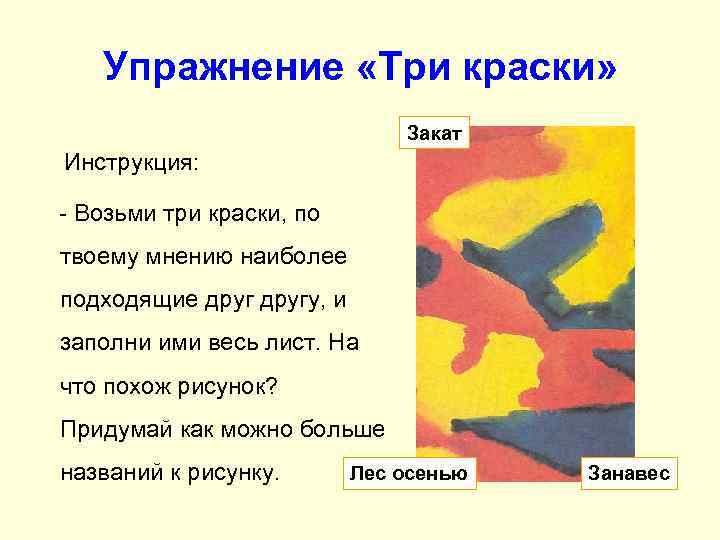 Упражнение «Три краски»

Инструкция:

- Возьми три краски, по твоему мнению наиболее подходящие друг другу, и заполни ими весь лист. На что похож рисунок? Придумай как можно больше названий к рисунку.

Закат

Лес осенью

Занавес